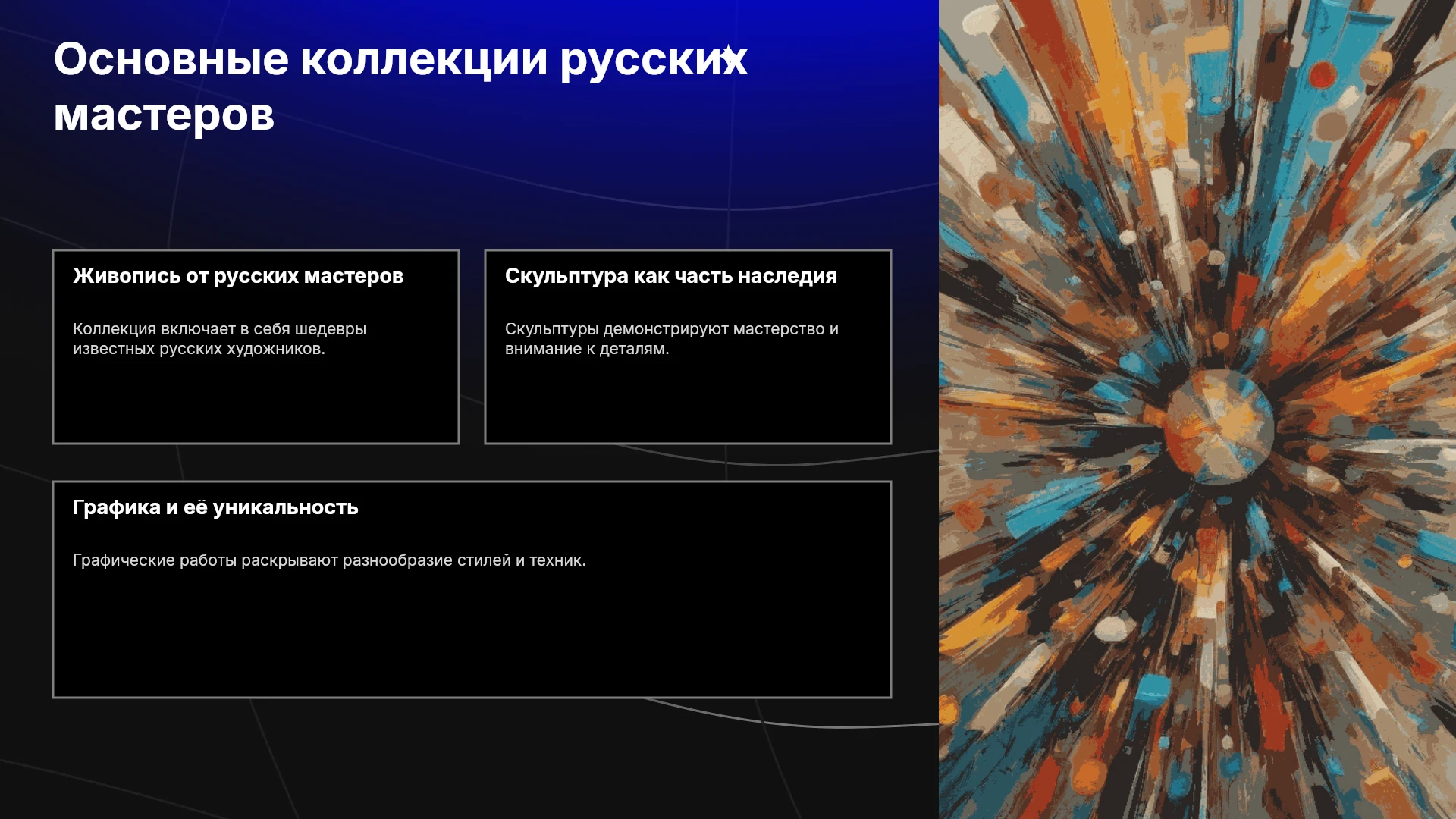 Основные коллекции русских мастеров

Живопись от русских мастеров

Коллекция включает в себя шедевры известных русских художников.

Скульптура как часть наследия

Скульптуры демонстрируют мастерство и внимание к деталям.

Графика и её уникальность

Графические работы раскрывают разнообразие стилей и техник.